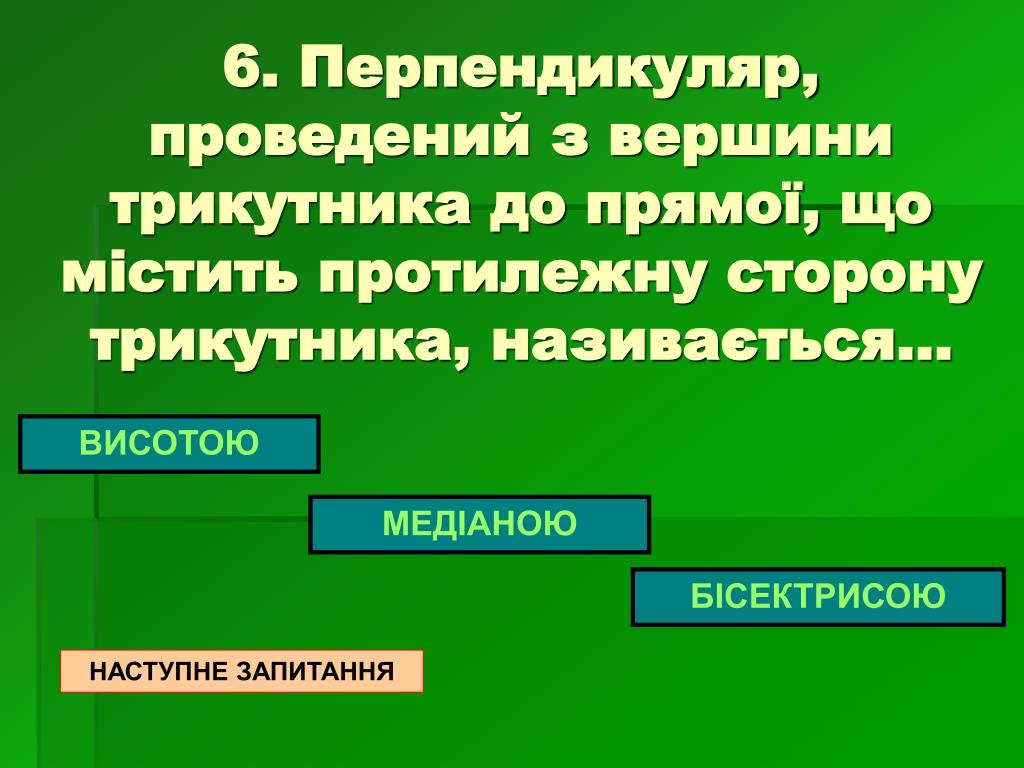 6. Перпендикуляр, проведений з вершини трикутника до прямої, що містить протилежну сторону трикутника, називається…

ВИСОТОЮ

МЕДІАНОЮ

БІСЕКТРИСОЮ

НАСТУПНЕ ЗАПИТАННЯ